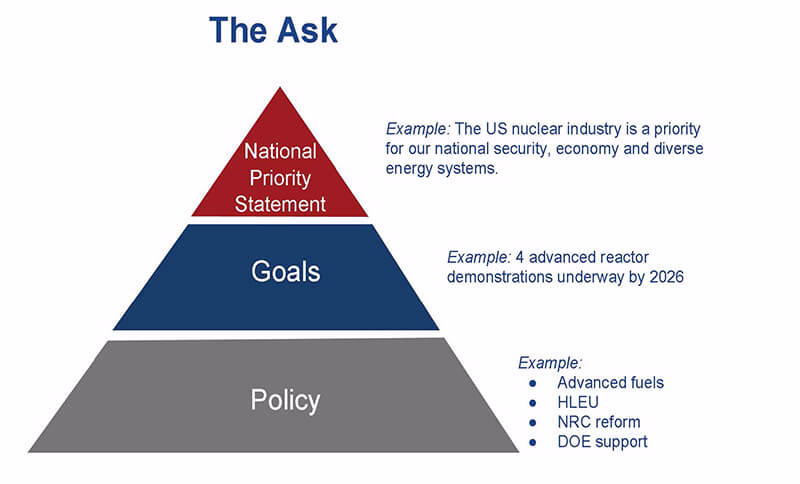 The Ask

National Priority Statement

Example: The US nuclear industry is a priority for our national security, economy and diverse energy systems.

Goals

Example: 4 advanced reactor demonstrations underway by 2026

Policy

Example:
- Advanced fuels
- HLEU
- NRC reform
- DOE support